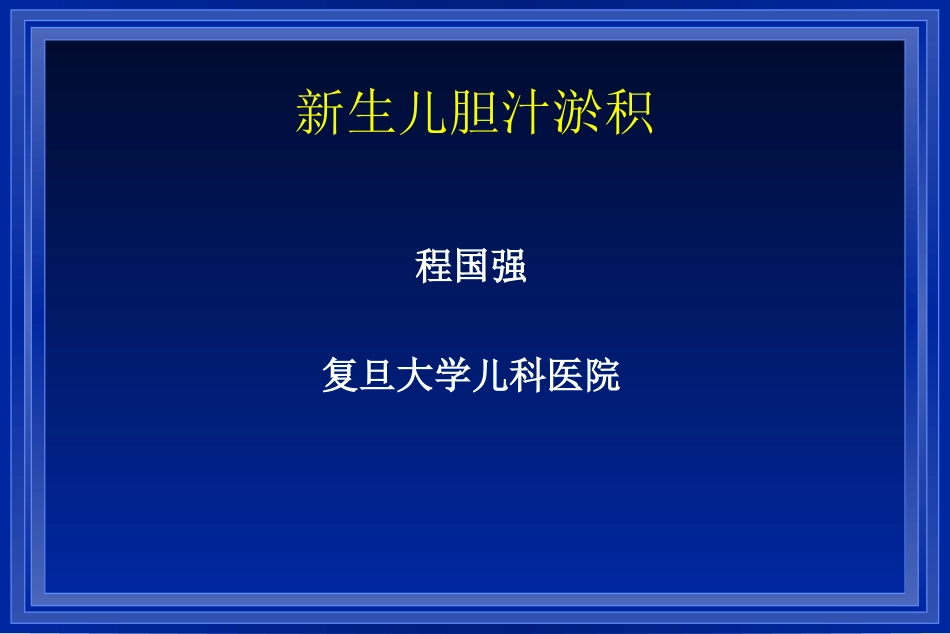 新生儿胆汁淤积

程国强

复旦大学儿科医院